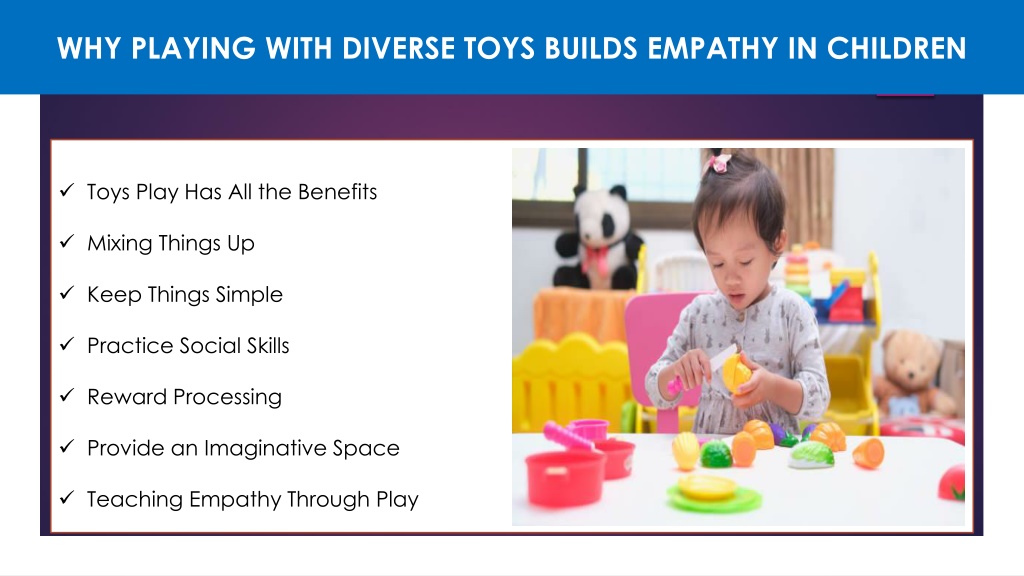 WHY PLAYING WITH DIVERSE TOYS BUILDS EMPATHY IN CHILDREN

✓ Toys Play Has All the Benefits

✓ Mixing Things Up

✓ Keep Things Simple

✓ Practice Social Skills

✓ Reward Processing

✓ Provide an Imaginative Space

✓ Teaching Empathy Through Play